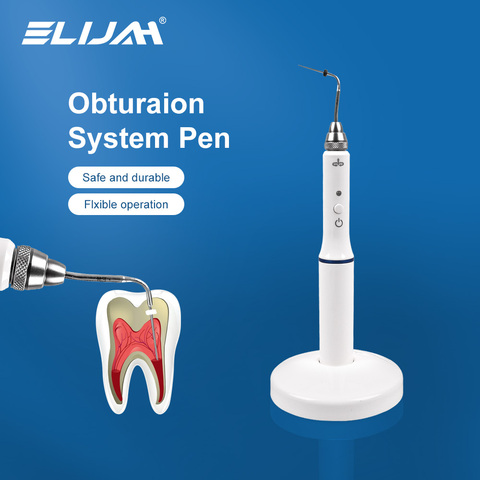 ELIJAH®

Obturaion System Pen

Safe and durable

Flxible operation